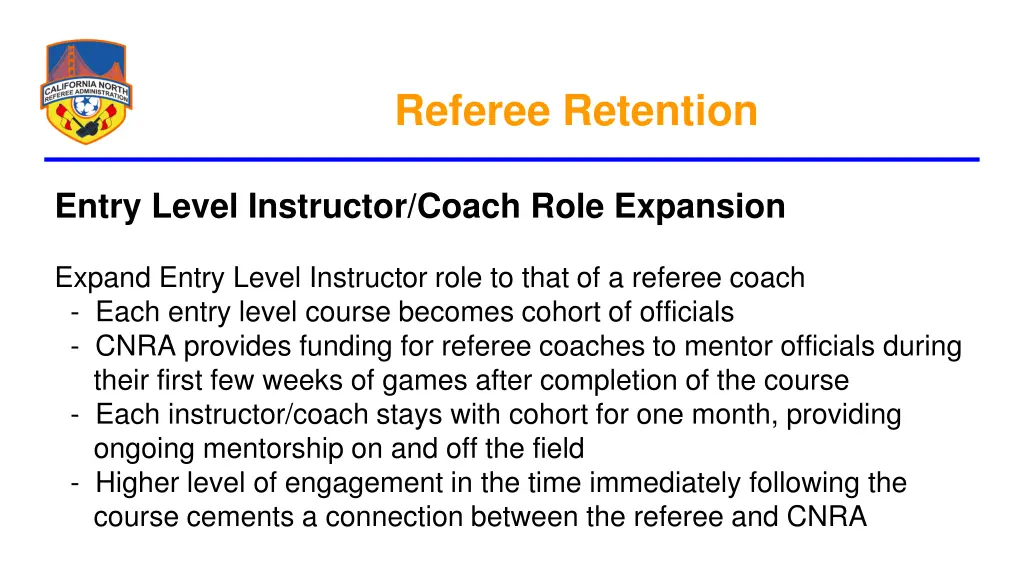 CALIFORNIA NORTH
REFEREE ADMINISTRATION

Referee Retention

Entry Level Instructor/Coach Role Expansion

Expand Entry Level Instructor role to that of a referee coach
- Each entry level course becomes cohort of officials
- CNRA provides funding for referee coaches to mentor officials during their first few weeks of games after completion of the course
- Each instructor/coach stays with cohort for one month, providing ongoing mentorship on and off the field
- Higher level of engagement in the time immediately following the course cements a connection between the referee and CNRA